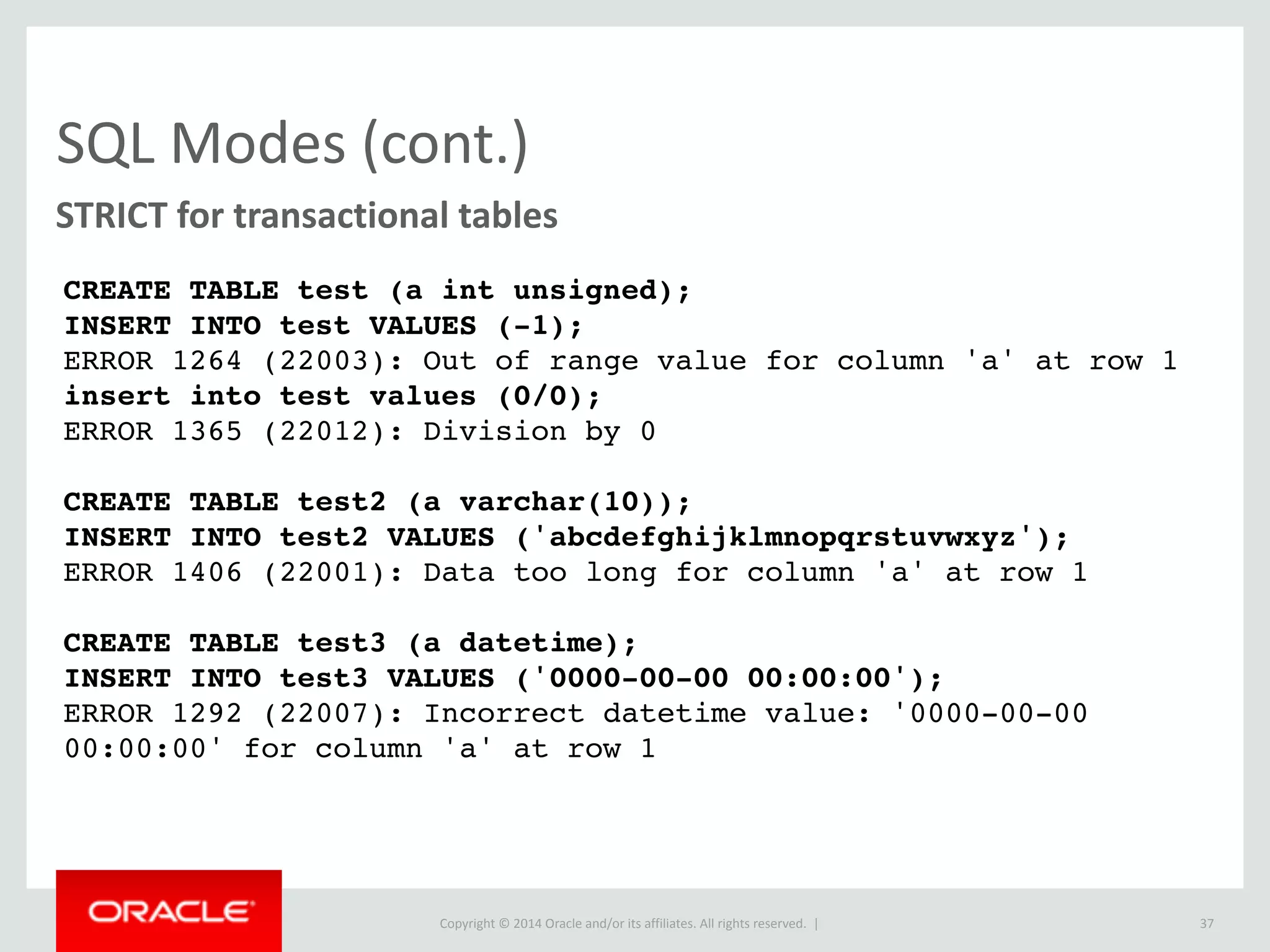 SQL Modes (cont.)

STRICT for transactional tables

CREATE TABLE test (a int unsigned);
INSERT INTO test VALUES (-1);
ERROR 1264 (22003): Out of range value for column 'a' at row 1
insert into test values (0/0);
ERROR 1365 (22012): Division by 0

CREATE TABLE test2 (a varchar(10));
INSERT INTO test2 VALUES ('abcdefghijklmnopqrstuvwxyz');
ERROR 1406 (22001): Data too long for column 'a' at row 1

CREATE TABLE test3 (a datetime);
INSERT INTO test3 VALUES ('0000-00-00 00:00:00');
ERROR 1292 (22007): Incorrect datetime value: '0000-00-00 00:00:00' for column 'a' at row 1

ORACLE

Copyright © 2014 Oracle and/or its affiliates. All rights reserved. |

37